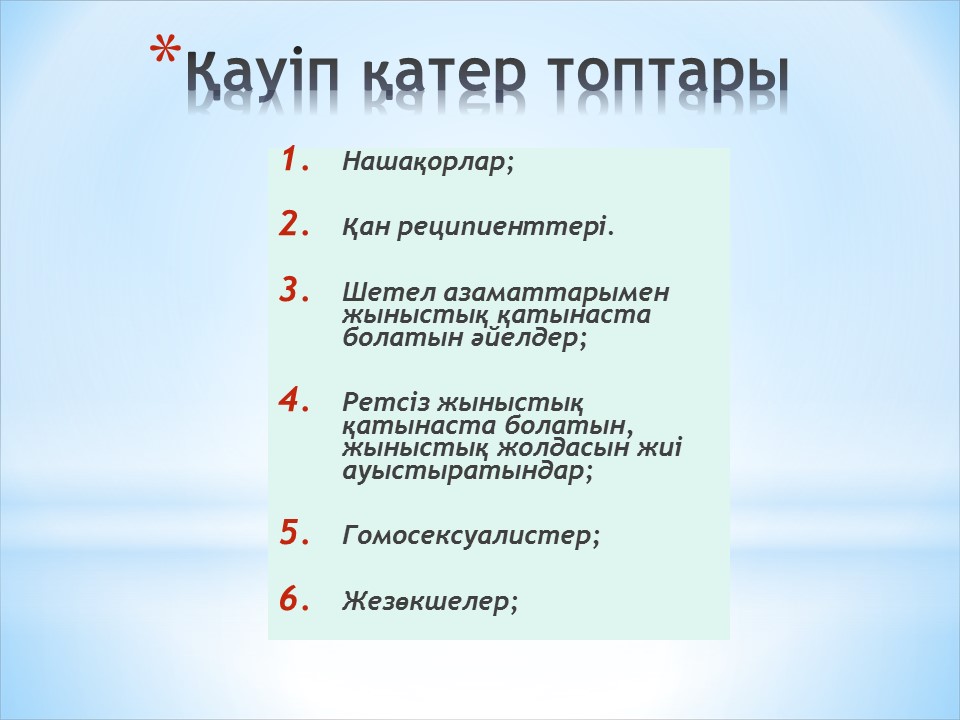 *Қауіп қатер топтары

1. Нашақорлар;
2. Қан реципиенттері.
3. Шетел азаматтарымен жыныстық қатынаста болатын әйелдер;
4. Ретсіз жыныстық қатынаста болатын, жыныстық жолдасын жиі ауыстыратындар;
5. Гомосексуалистер;
6. Жезөкшелер;